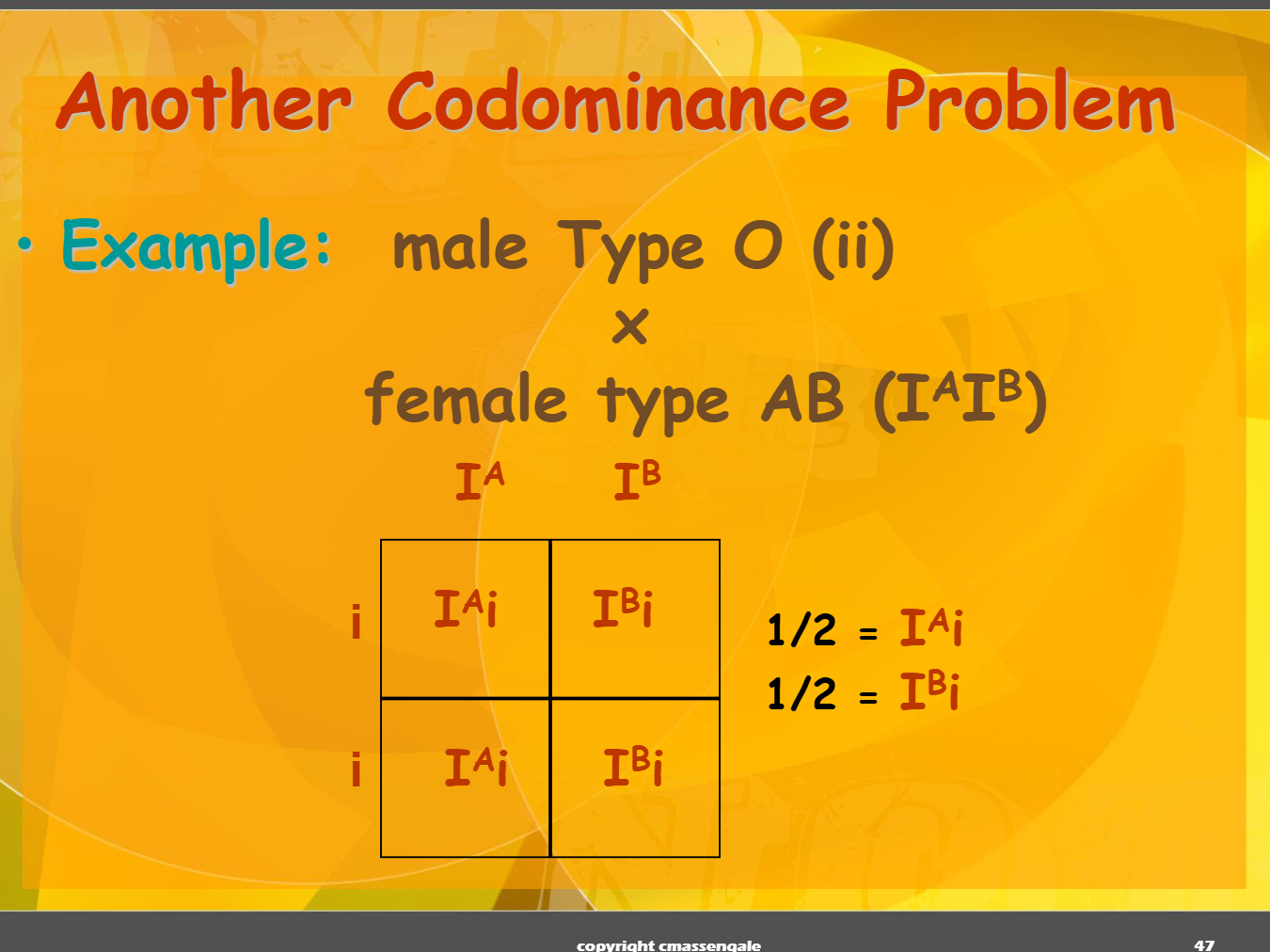 Another Codominance Problem

• Example: male Type O (ii)

x

female type AB ($I^AI^B$)

|   | $I^A$ | $I^B$ |
|---|---|---|
| i | $I^Ai$ | $I^Bi$ |
| i | $I^Ai$ | $I^Bi$ |

1/2 = $I^Ai$
1/2 = $I^Bi$

copyright cmassengale

47